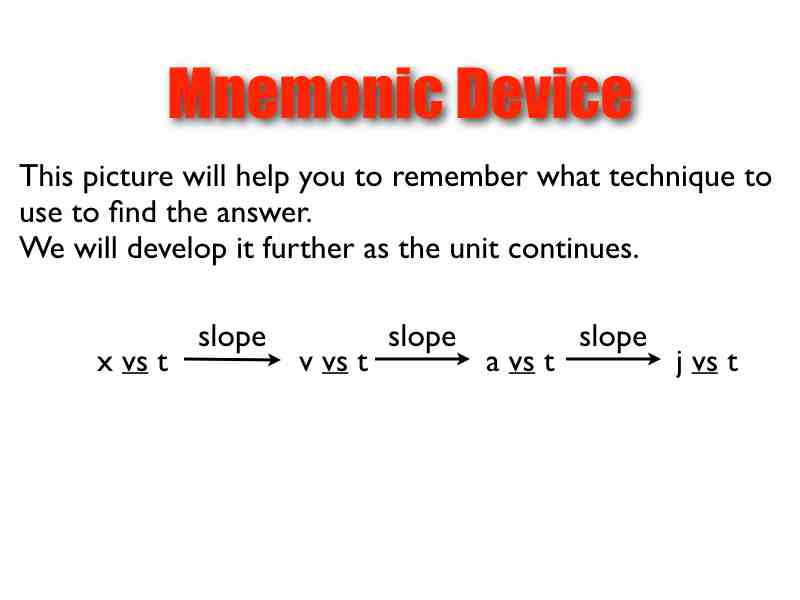 Mnemonic Device

This picture will help you to remember what technique to use to find the answer.
We will develop it further as the unit continues.

x vs t $\xrightarrow{\text{slope}}$ v vs t $\xrightarrow{\text{slope}}$ a vs t $\xrightarrow{\text{slope}}$ j vs t